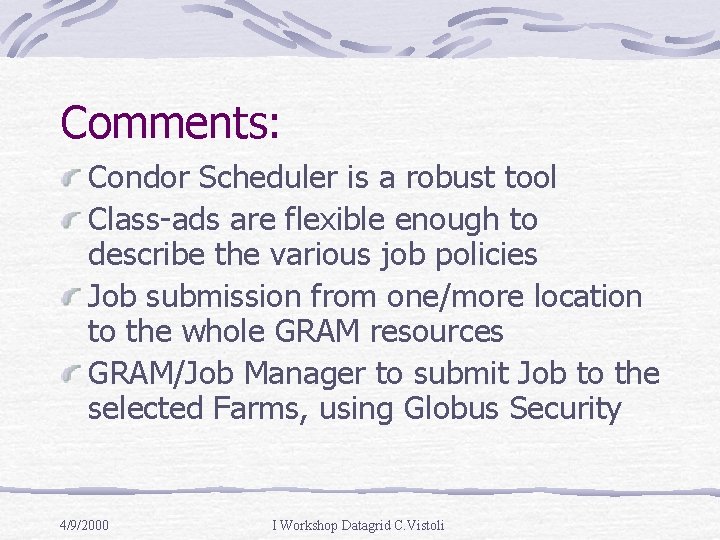 Comments:

Condor Scheduler is a robust tool

Class-ads are flexible enough to describe the various job policies

Job submission from one/more location to the whole GRAM resources

GRAM/Job Manager to submit Job to the selected Farms, using Globus Security

4/9/2000

I Workshop Datagrid C.Vistoli